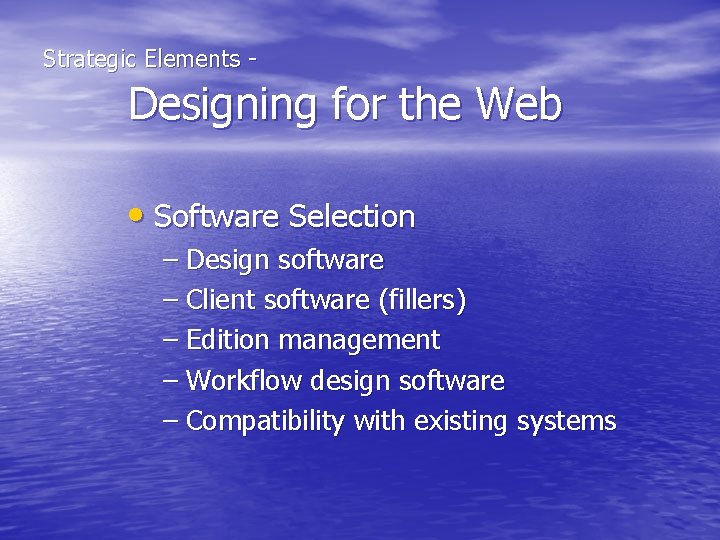 Strategic Elements -

Designing for the Web

• Software Selection
– Design software
– Client software (fillers)
– Edition management
– Workflow design software
– Compatibility with existing systems